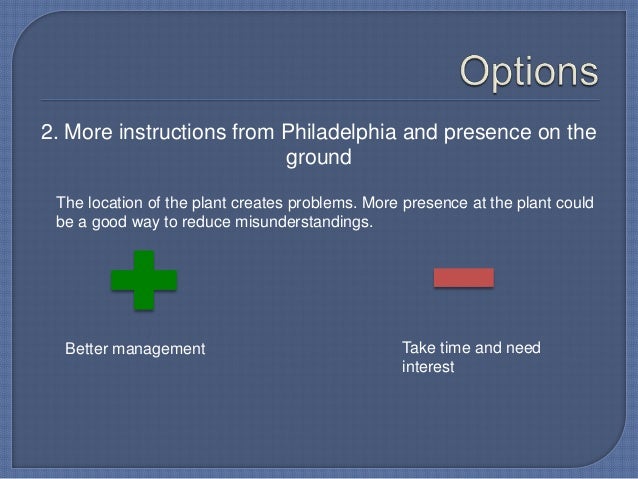 Options

2. More instructions from Philadelphia and presence on the ground

The location of the plant creates problems. More presence at the plant could be a good way to reduce misunderstandings.

Better management

Take time and need interest